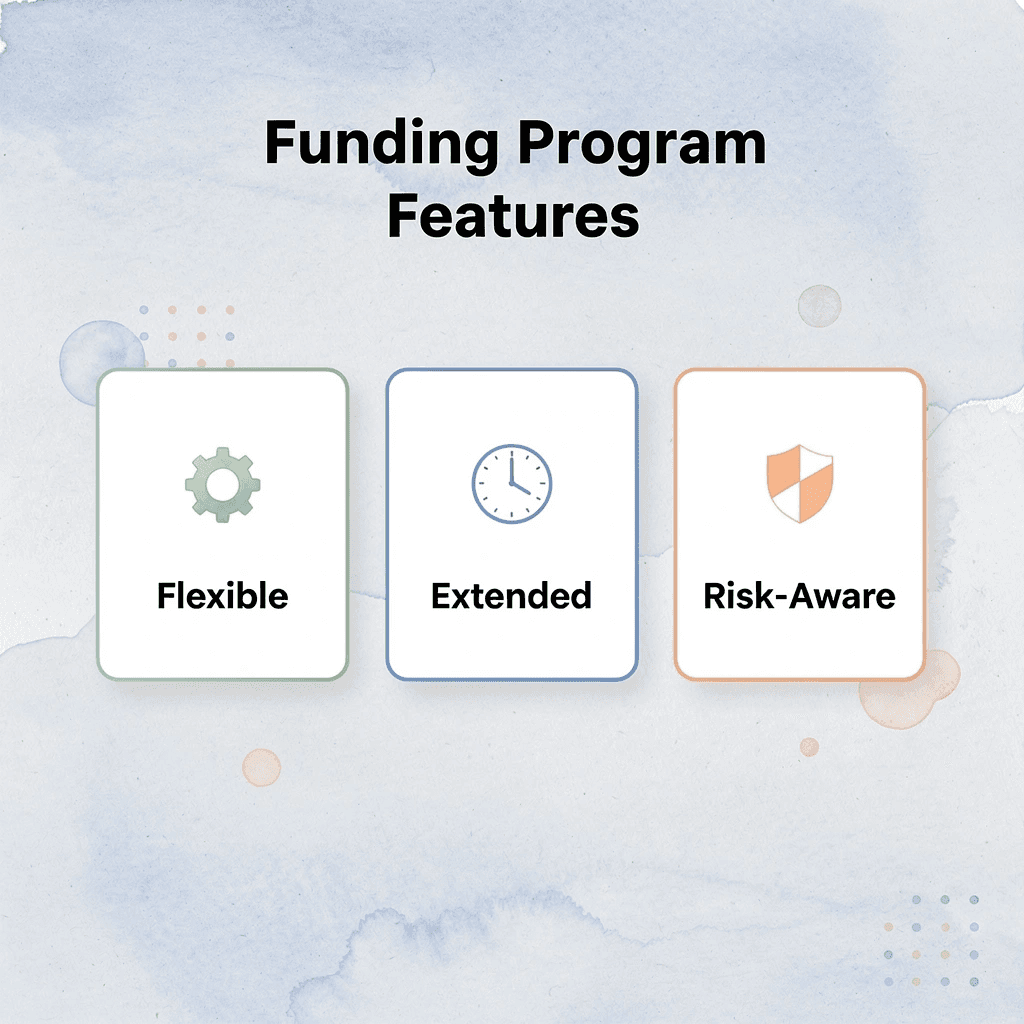 Funding Program Features

Flexible

Extended

Risk-Aware